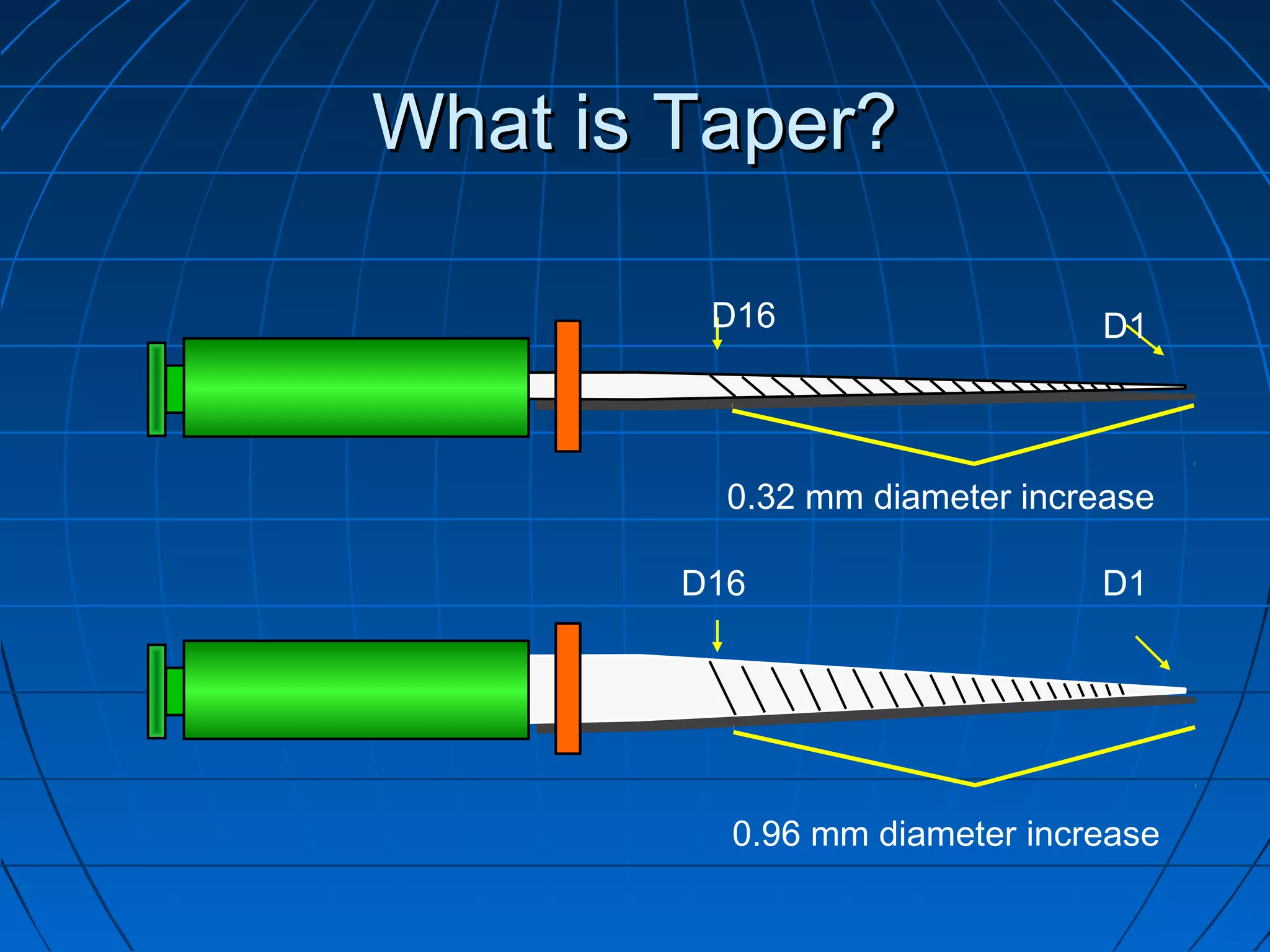 What is Taper?

D16

D1

0.32 mm diameter increase

D16

D1

0.96 mm diameter increase